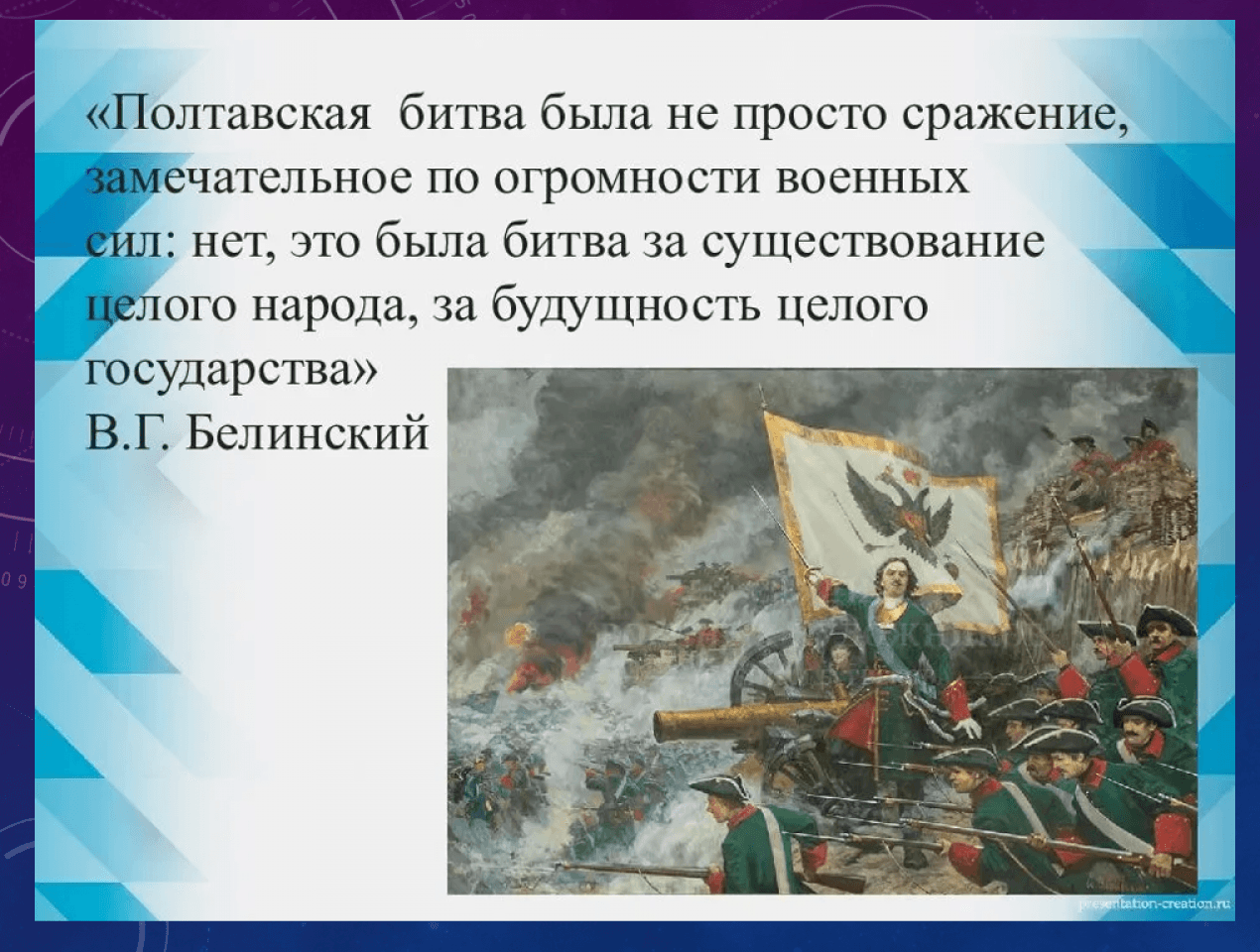 «Полтавская битва была не просто сражение, замечательное по огромности военных сил: нет, это была битва за существование целого народа, за будущность целого государства»
В.Г. Белинский

presentation-creation.ru